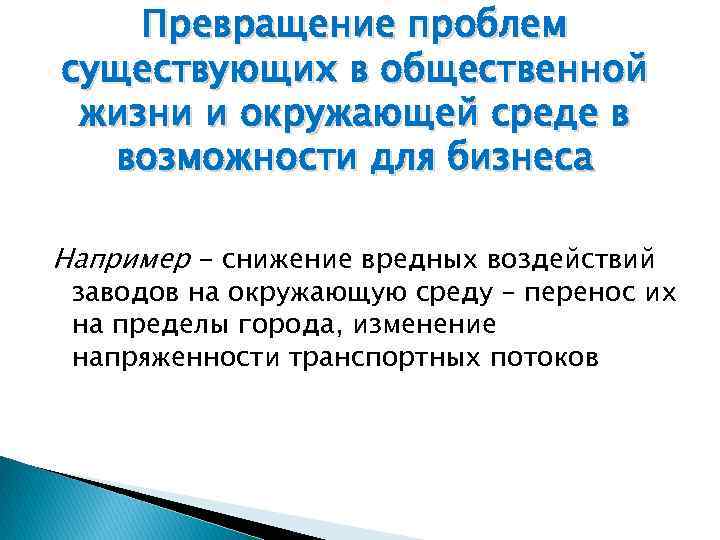 Превращение проблем существующих в общественной жизни и окружающей среде в возможности для бизнеса

Например – снижение вредных воздействий заводов на окружающую среду – перенос их на пределы города, изменение напряженности транспортных потоков